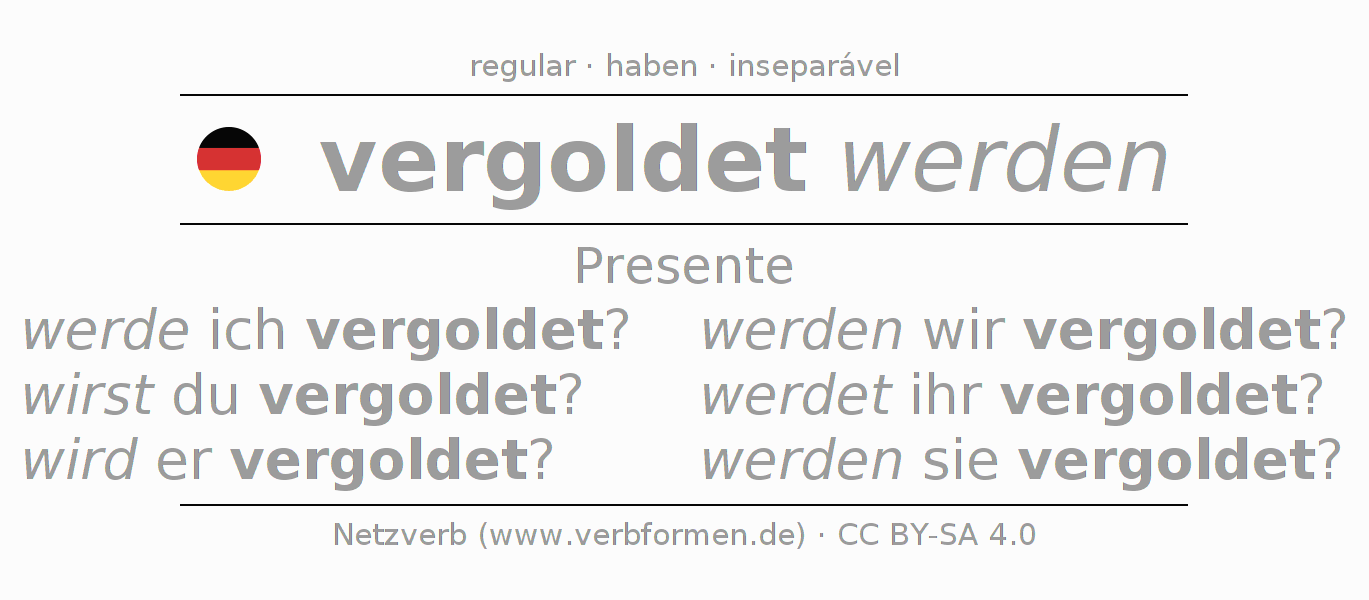 regular · haben · inseparável

vergoldet werden

Presente

werde ich vergoldet?
wirst du vergoldet?
wird er vergoldet?

werden wir vergoldet?
werdet ihr vergoldet?
werden sie vergoldet?

Netzverb (www.verbformen.de) · CC BY-SA 4.0